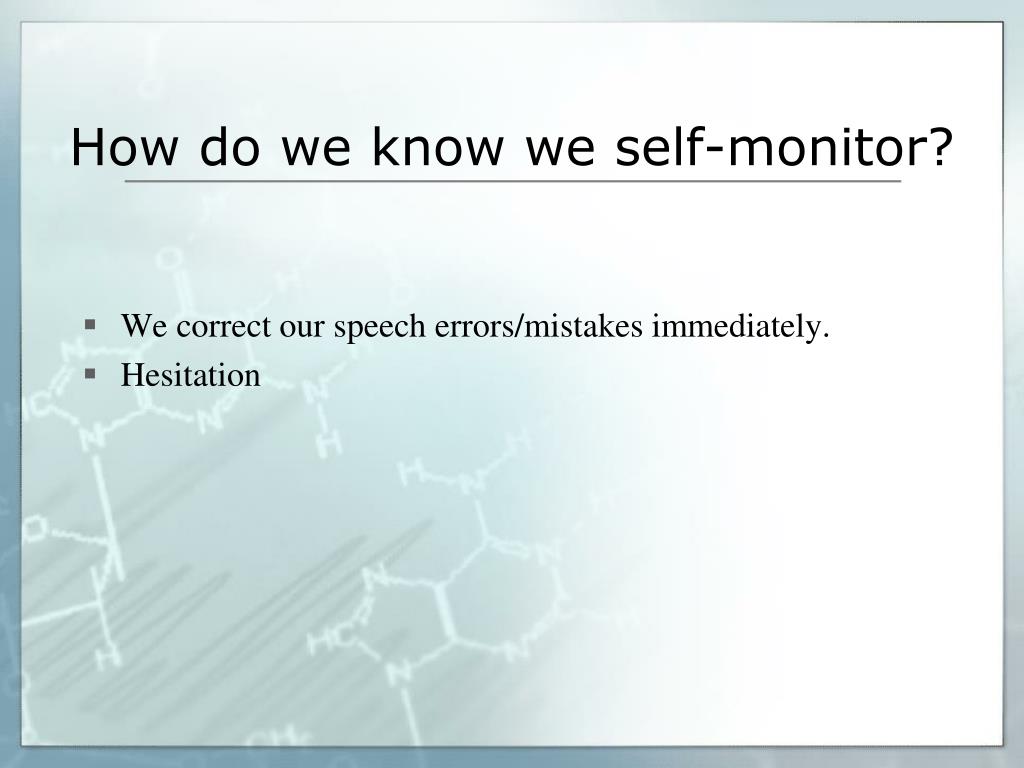 How do we know we self-monitor?

▪ We correct our speech errors/mistakes immediately.
▪ Hesitation